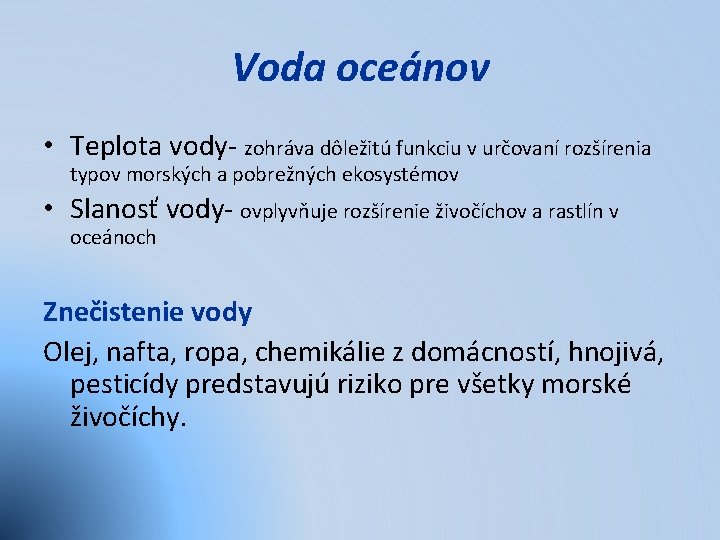 Voda oceánov

• Teplota vody- zohráva dôležitú funkciu v určovaní rozšírenia typov morských a pobrežných ekosystémov
• Slanosť vody- ovplyvňuje rozšírenie živočíchov a rastlín v oceánoch

Znečistenie vody

Olej, nafta, ropa, chemikálie z domácností, hnojivá, pesticídy predstavujú riziko pre všetky morské živočíchy.